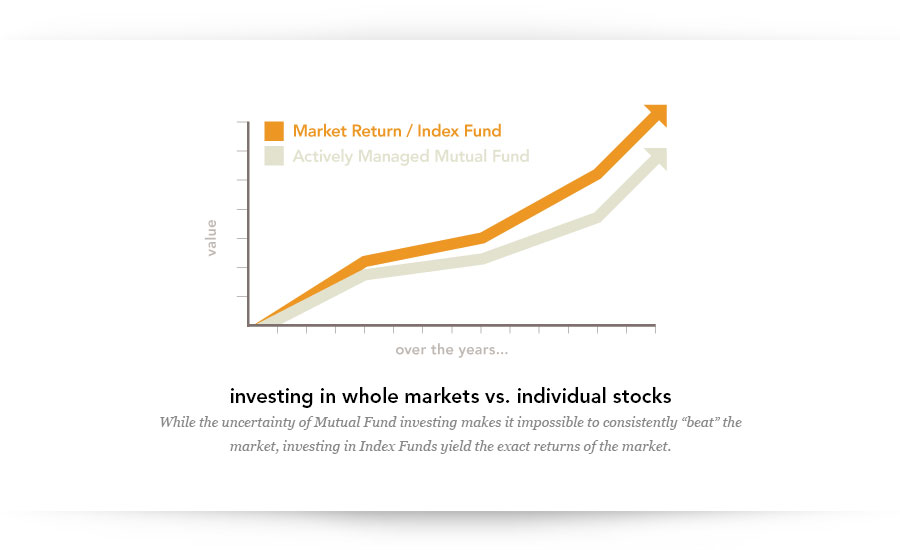 Market Return / Index Fund
Actively Managed Mutual Fund

value

over the years...

investing in whole markets vs. individual stocks

While the uncertainty of Mutual Fund investing makes it impossible to consistently "beat" the market, investing in Index Funds yield the exact returns of the market.